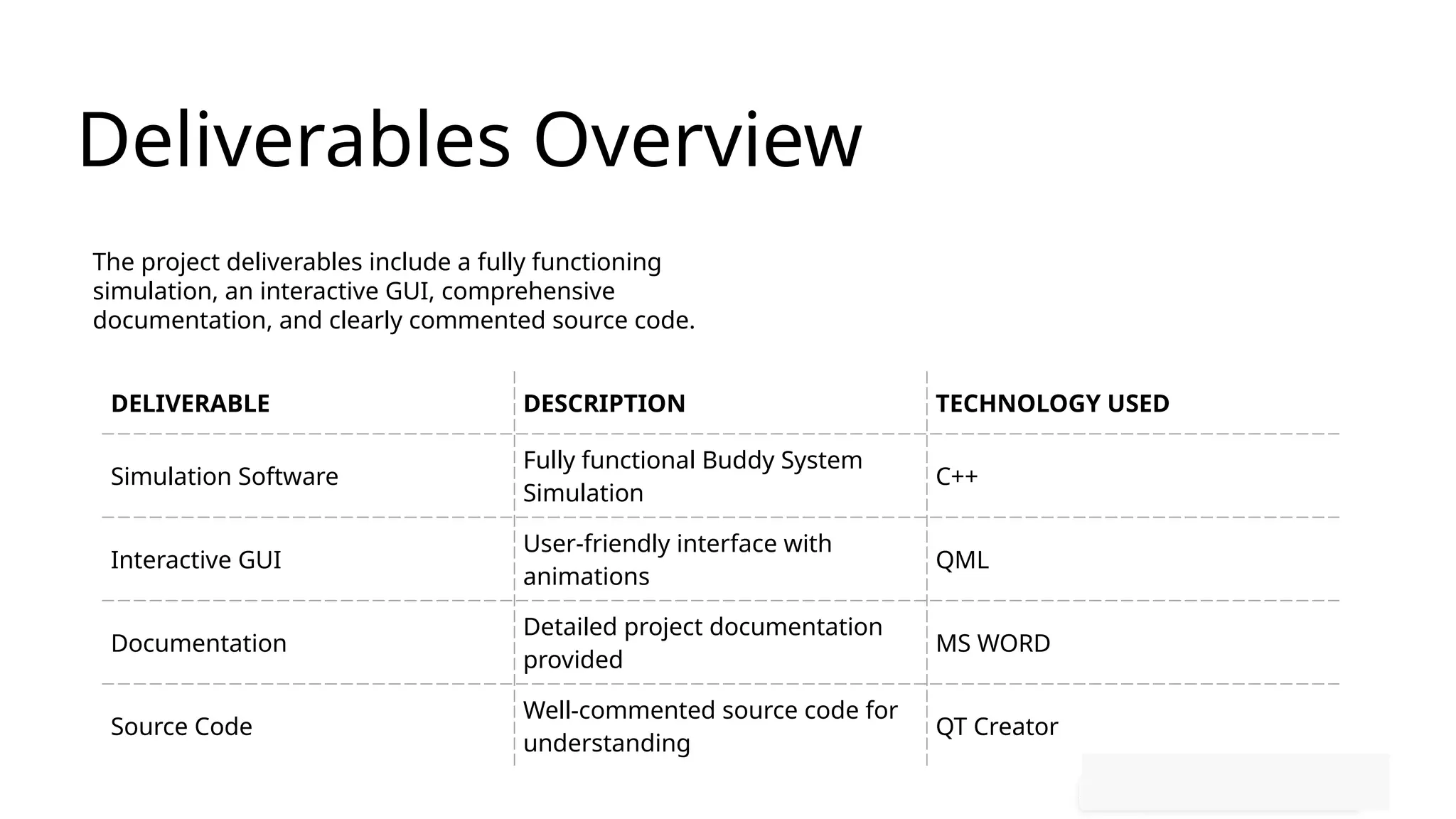 Deliverables Overview

The project deliverables include a fully functioning simulation, an interactive GUI, comprehensive documentation, and clearly commented source code.

| DELIVERABLE | DESCRIPTION | TECHNOLOGY USED |
|---|---|---|
| Simulation Software | Fully functional Buddy System Simulation | C++ |
| Interactive GUI | User-friendly interface with animations | QML |
| Documentation | Detailed project documentation provided | MS WORD |
| Source Code | Well-commented source code for understanding | QT Creator |